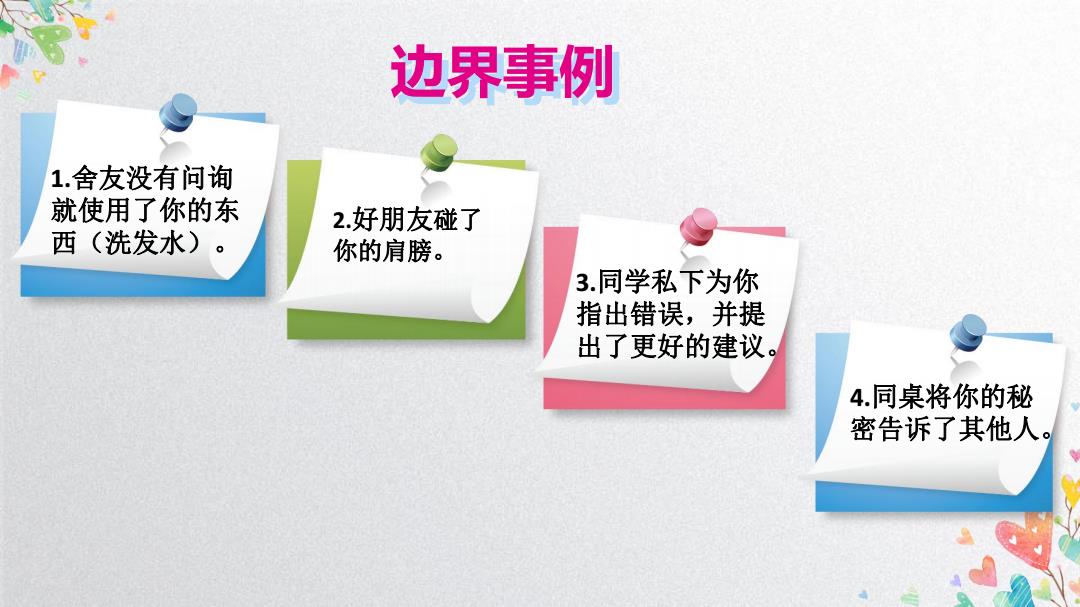 边界事例

1.舍友没有问询就使用了你的东西（洗发水）。

2.好朋友碰了你的肩膀。

3.同学私下为你指出错误，并提出了更好的建议。

4.同桌将你的秘密告诉了其他人。